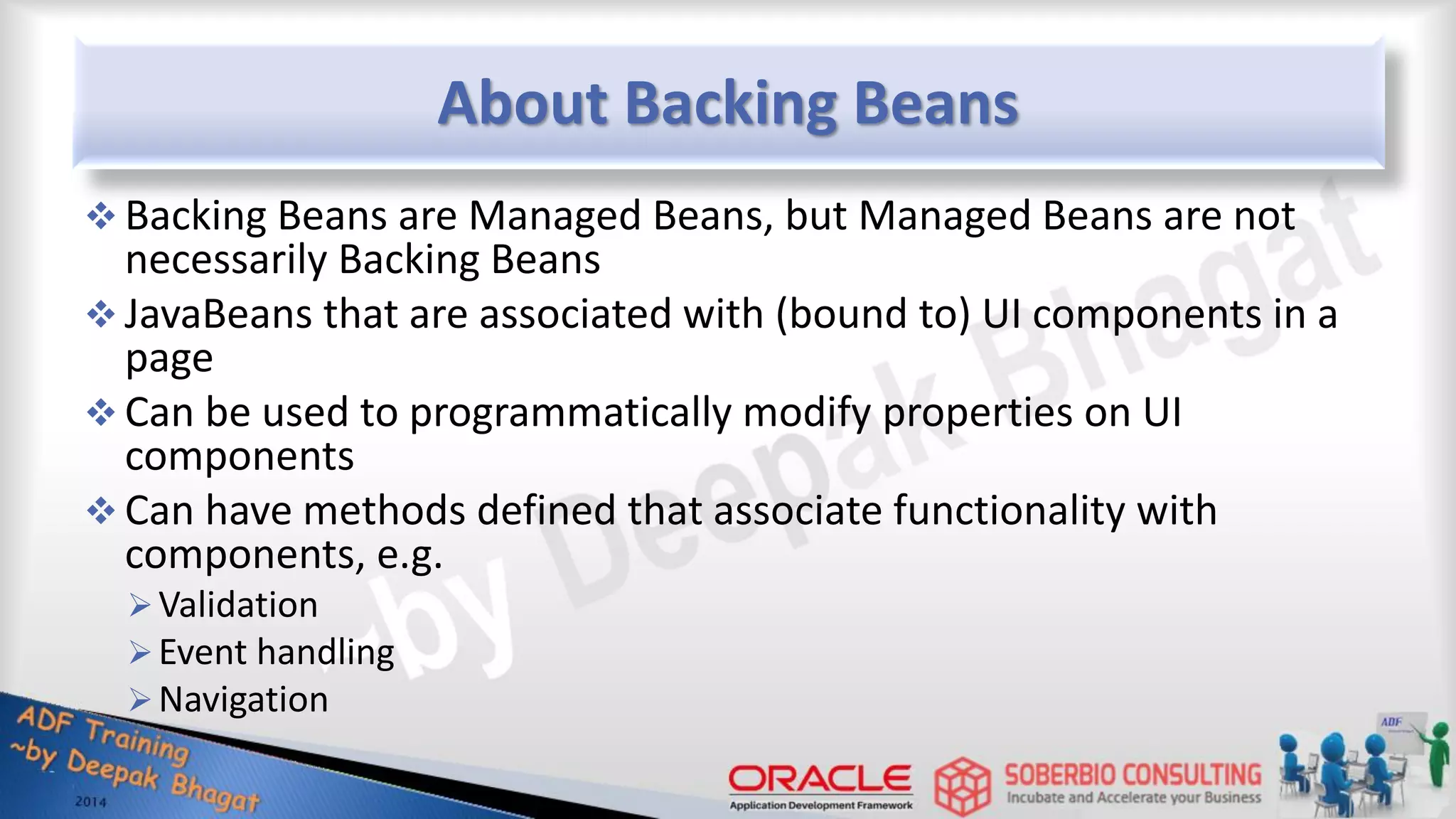 About Backing Beans

❖ Backing Beans are Managed Beans, but Managed Beans are not necessarily Backing Beans

❖ JavaBeans that are associated with (bound to) UI components in a page

❖ Can be used to programmatically modify properties on UI components

❖ Can have methods defined that associate functionality with components, e.g.

➢ Validation

➢ Event handling

➢ Navigation

~by Deepak Bhagat

ADF Training ~by Deepak Bhagat 2014

ORACLE Application Development Framework

SOBERBIO CONSULTING Incubate and Accelerate your Business

ADF